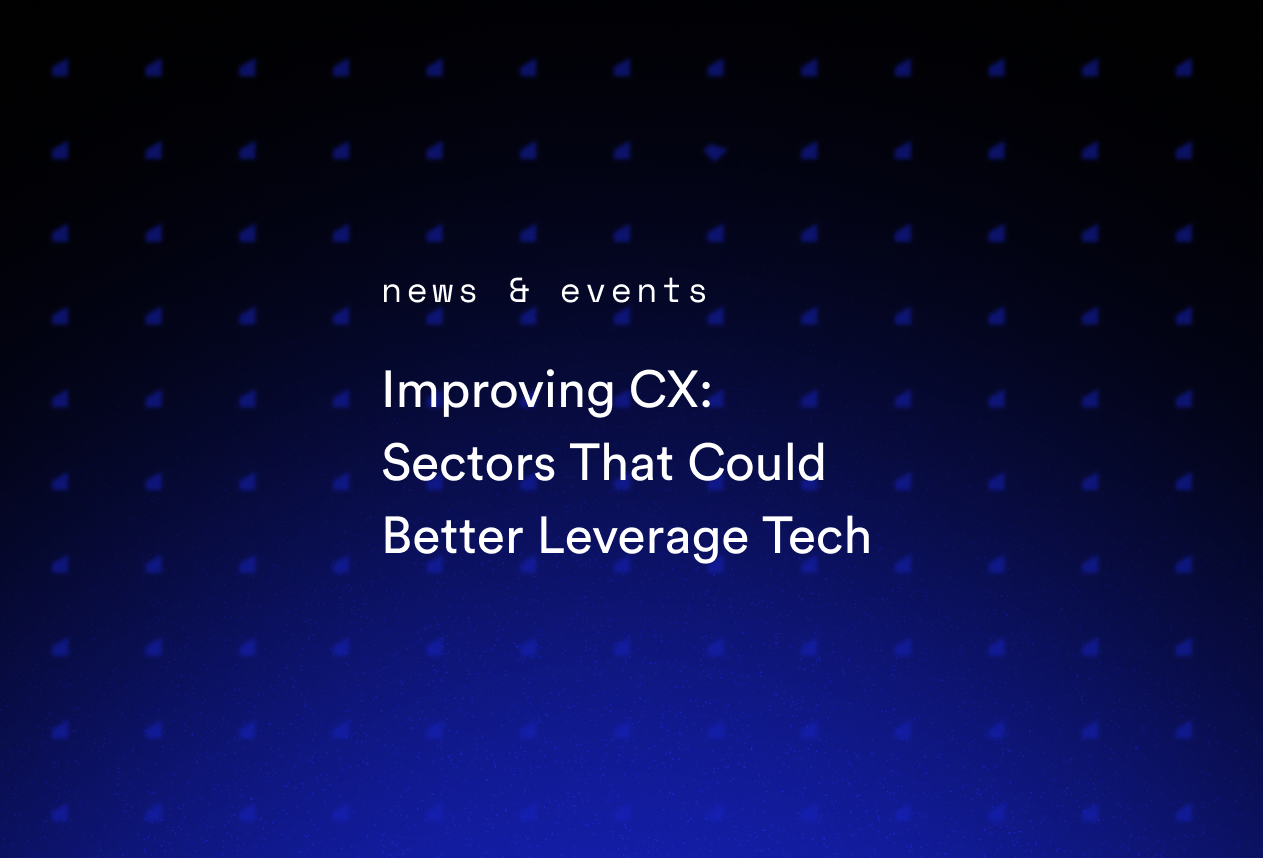 news & events

Improving CX: Sectors That Could Better Leverage Tech